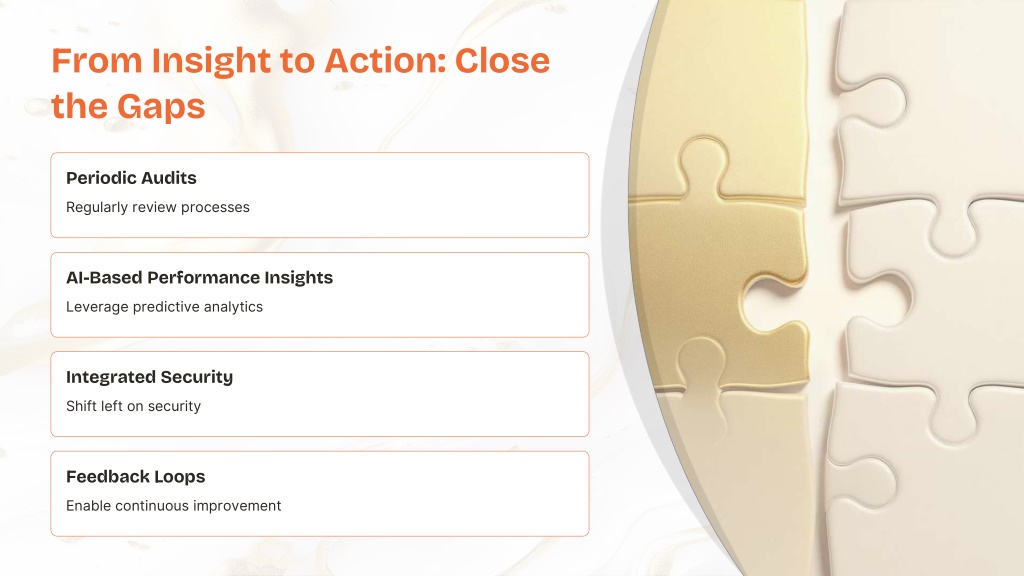 From Insight to Action: Close the Gaps

Periodic Audits

Regularly review processes

AI-Based Performance Insights

Leverage predictive analytics

Integrated Security

Shift left on security

Feedback Loops

Enable continuous improvement